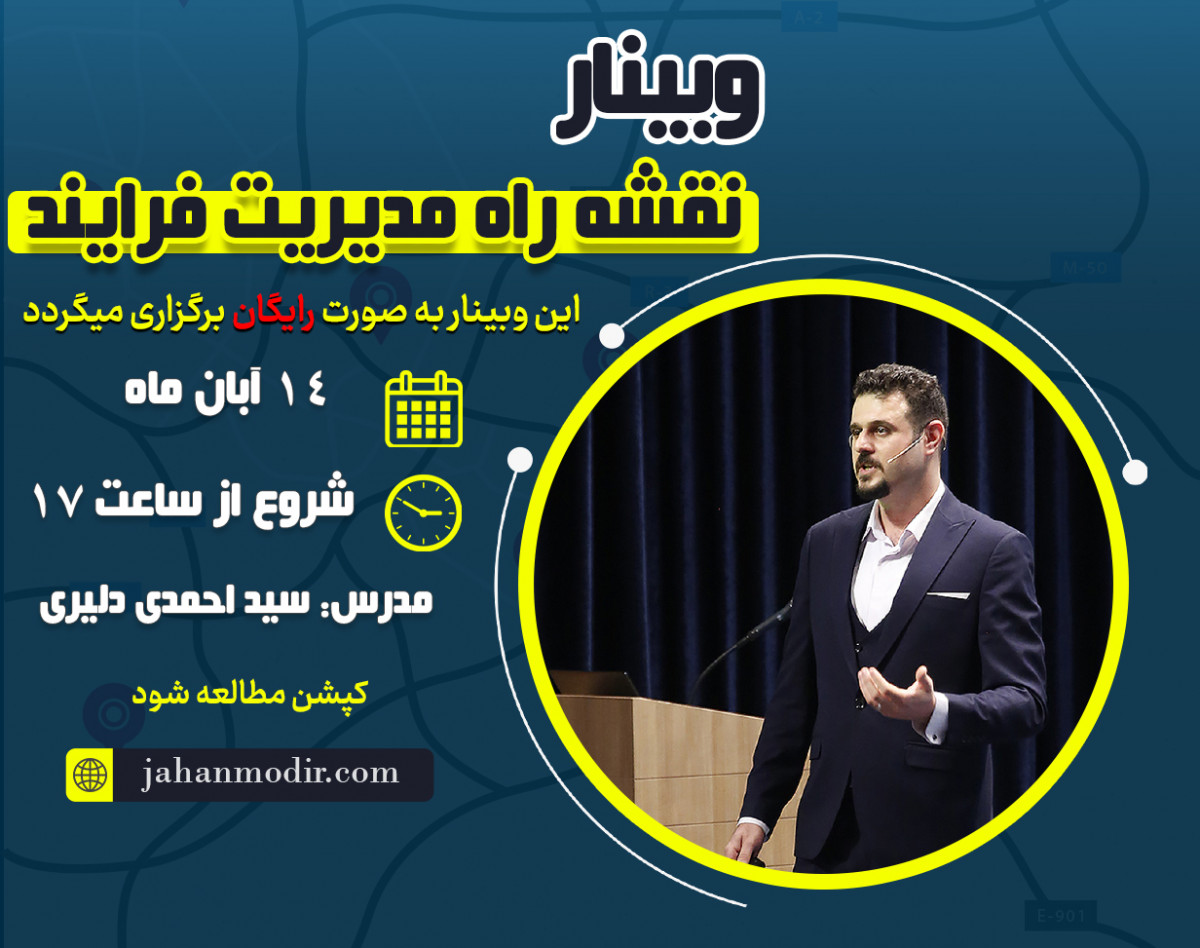 وبینار

نقشه راه مدیریت فرایند

این وبینار به صورت رایگان برگزاری میگردد

۱۴ آبان ماه

شروع از ساعت ۱۷

مدرس: سید احمدی دلیری

کپشن مطالعه شود

jahanmodir.com

A-2

M-50

E-901